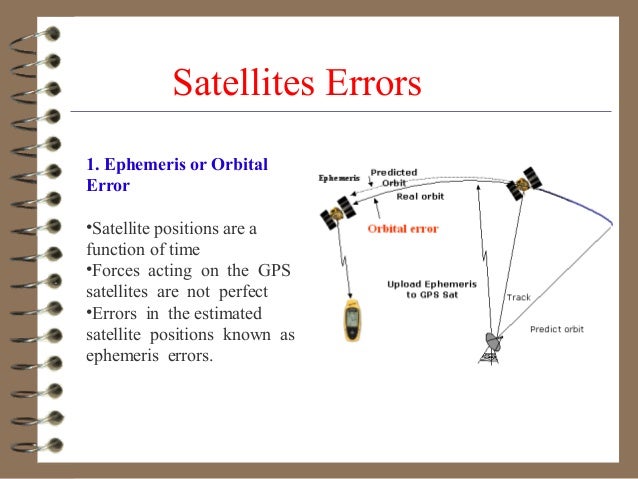 Satellites Errors

1. Ephemeris or Orbital Error

•Satellite positions are a function of time
•Forces acting on the GPS satellites are not perfect
•Errors in the estimated satellite positions known as ephemeris errors.

Ephemeris
Predicted Orbit
Real orbit
Orbital error
Upload Ephemeris to GPS Sat
Track
Predict orbit